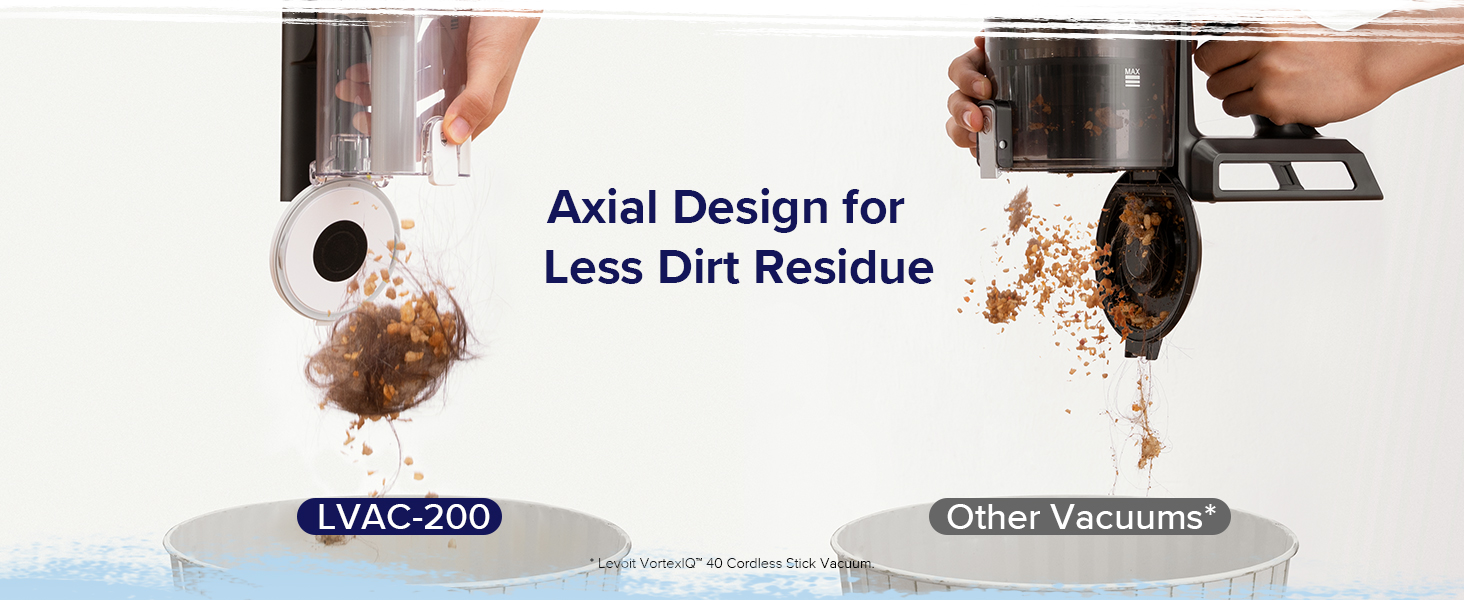 MAX

Axial Design for Less Dirt Residue

LVAC-200

Other Vacuums*

* Levoit VortexIQ™ 40 Cordless Stick Vacuum.